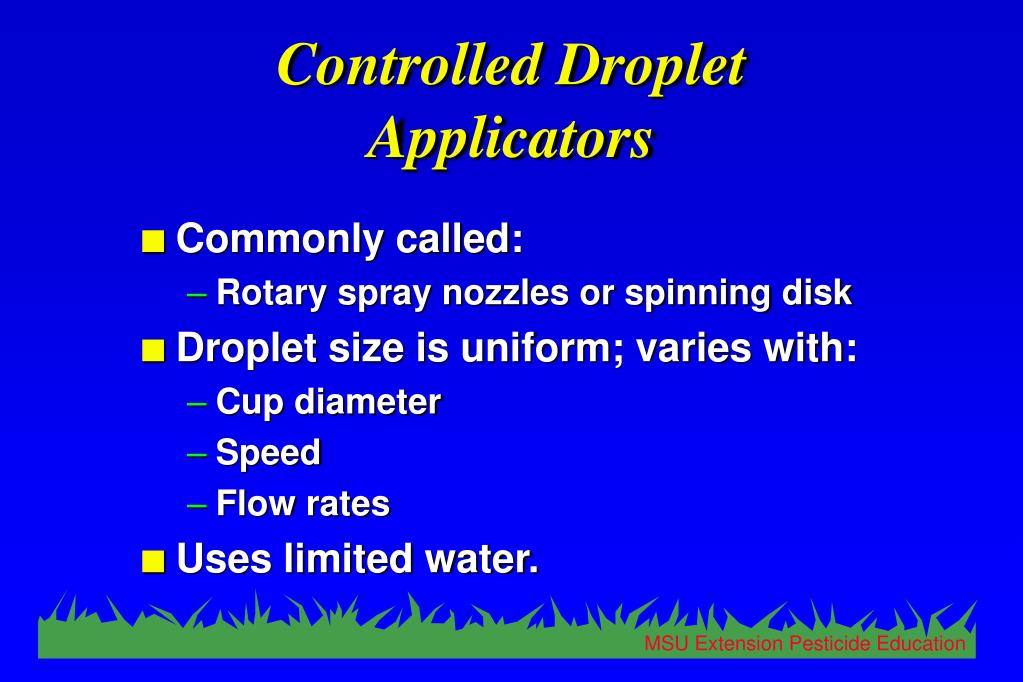 Controlled Droplet Applicators

■ Commonly called:
– Rotary spray nozzles or spinning disk
■ Droplet size is uniform; varies with:
– Cup diameter
– Speed
– Flow rates
■ Uses limited water.

MSU Extension Pesticide Education